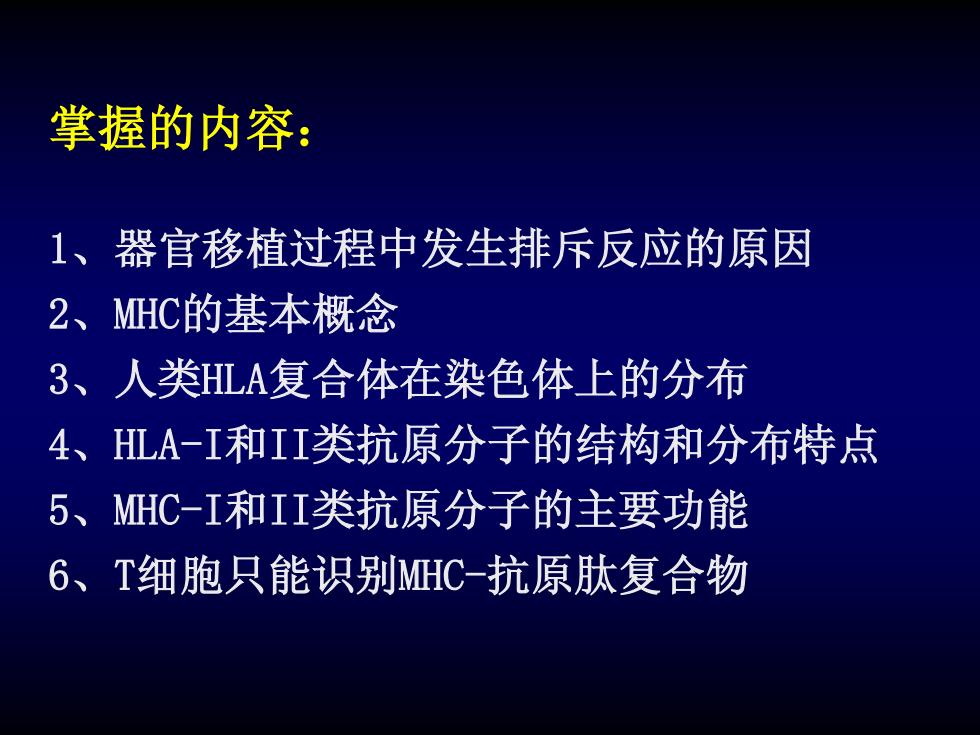 掌握的内容：

1、器官移植过程中发生排斥反应的原因
2、MHC的基本概念
3、人类HLA复合体在染色体上的分布
4、HLA-I和II类抗原分子的结构和分布特点
5、MHC-I和II类抗原分子的主要功能
6、T细胞只能识别MHC-抗原肽复合物